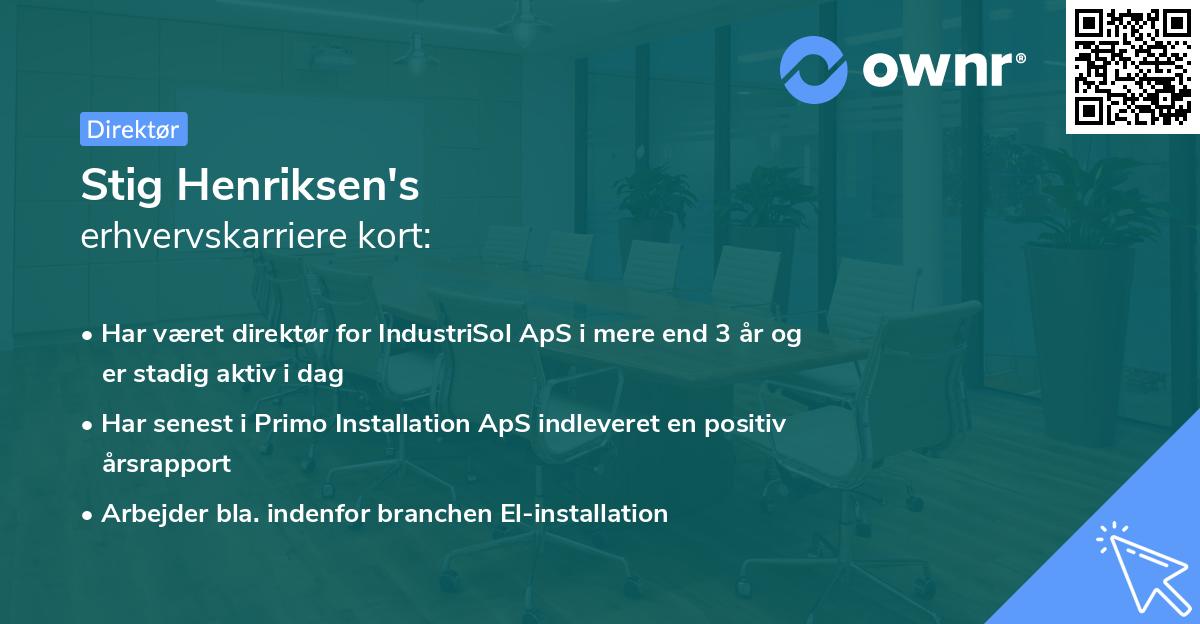 ownr®

Direktør

Stig Henriksen's
erhvervskarriere kort:

• Har været direktør for IndustriSol ApS i mere end 3 år og er stadig aktiv i dag

• Har senest i Primo Installation ApS indleveret en positiv årsrapport

• Arbejder bla. indenfor branchen El-installation